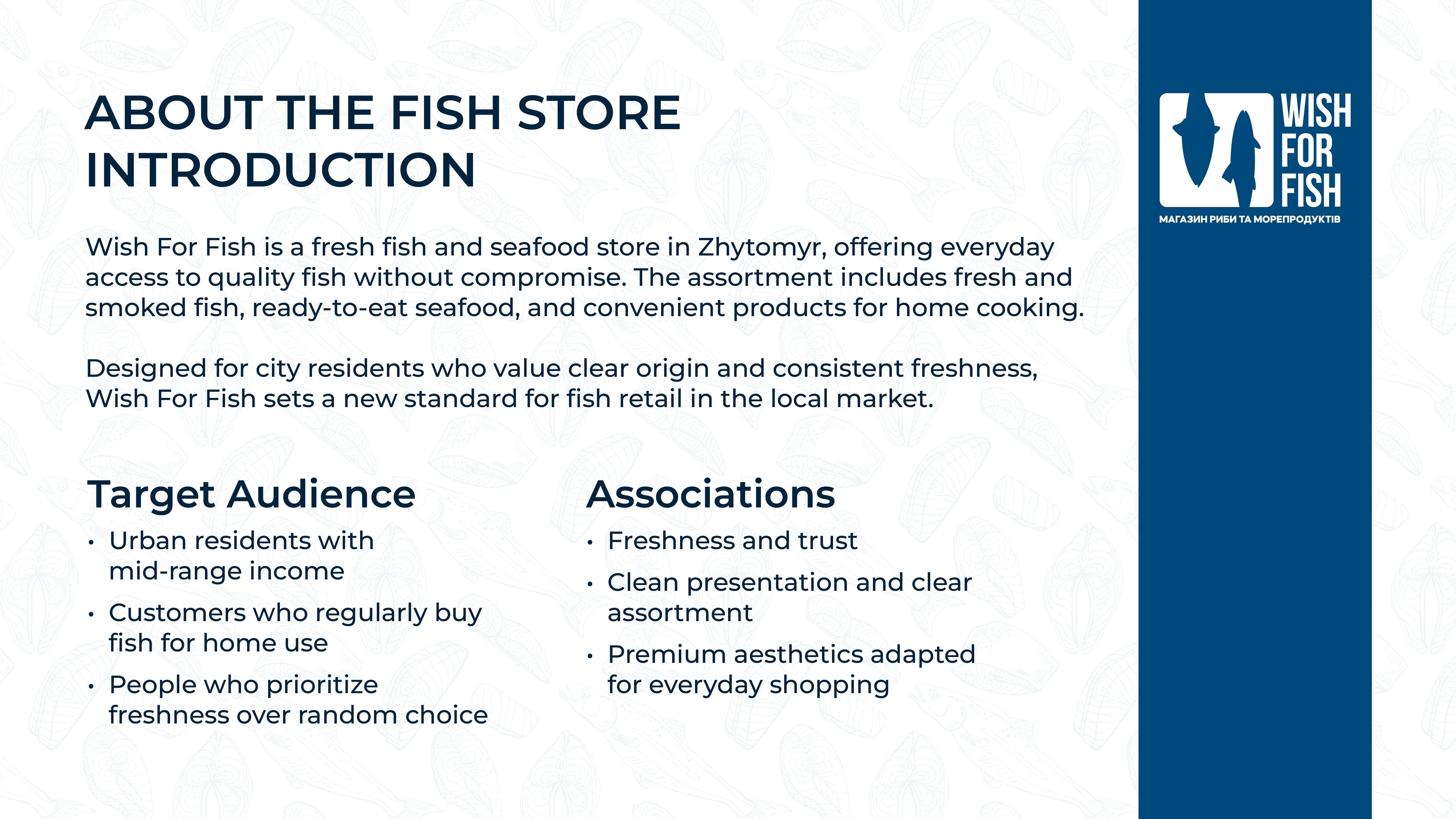 ABOUT THE FISH STORE INTRODUCTION

Wish For Fish is a fresh fish and seafood store in Zhytomyr, offering everyday access to quality fish without compromise. The assortment includes fresh and smoked fish, ready-to-eat seafood, and convenient products for home cooking.

Designed for city residents who value clear origin and consistent freshness, Wish For Fish sets a new standard for fish retail in the local market.

Target Audience
• Urban residents with mid-range income
• Customers who regularly buy fish for home use
• People who prioritize freshness over random choice

Associations
• Freshness and trust
• Clean presentation and clear assortment
• Premium aesthetics adapted for everyday shopping

WISH FOR FISH
МАГАЗИН РИБИ ТА МОРЕПРОДУКТІВ